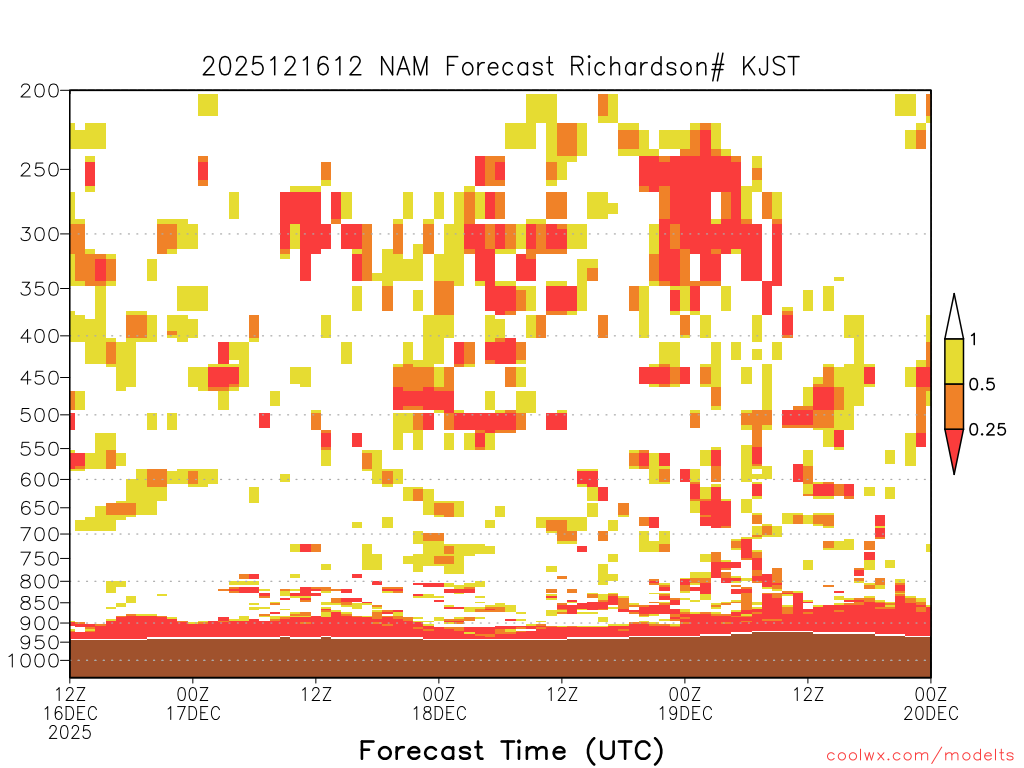 2025121612 NAM Forecast Richardson# KJST

200
250
300
350
400
450
500
550
600
650
700
750
800
850
900
950
1000

1
0.5
0.25

12Z 16DEC 2025
00Z 17DEC
12Z
00Z 18DEC
12Z
00Z 19DEC
12Z
00Z 20DEC

Forecast Time (UTC)

coolwx.com/modelts